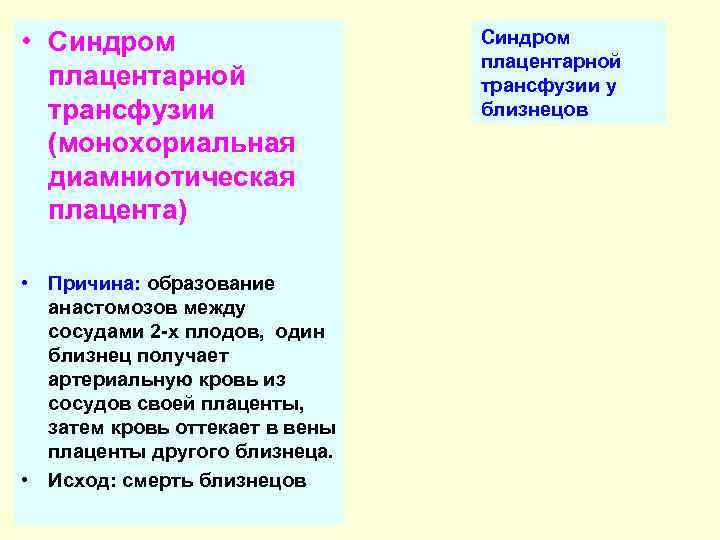 • Синдром плацентарной трансфузии (монохориальная диамниотическая плацента)

• Причина: образование анастомозов между сосудами 2-х плодов, один близнец получает артериальную кровь из сосудов своей плаценты, затем кровь оттекает в вены плаценты другого близнеца.

• Исход: смерть близнецов

Синдром плацентарной трансфузии у близнецов